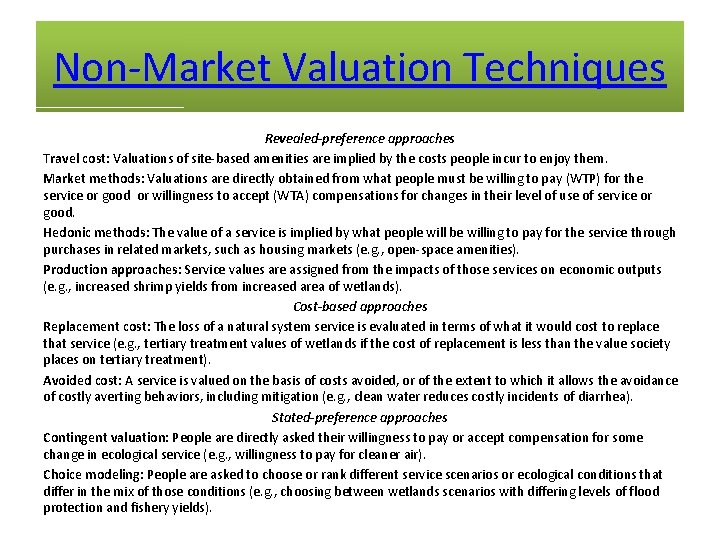 Non-Market Valuation Techniques

Revealed-preference approaches

Travel cost: Valuations of site-based amenities are implied by the costs people incur to enjoy them.

Market methods: Valuations are directly obtained from what people must be willing to pay (WTP) for the service or good or willingness to accept (WTA) compensations for changes in their level of use of service or good.

Hedonic methods: The value of a service is implied by what people will be willing to pay for the service through purchases in related markets, such as housing markets (e.g., open-space amenities).

Production approaches: Service values are assigned from the impacts of those services on economic outputs (e.g., increased shrimp yields from increased area of wetlands).

Cost-based approaches

Replacement cost: The loss of a natural system service is evaluated in terms of what it would cost to replace that service (e.g., tertiary treatment values of wetlands if the cost of replacement is less than the value society places on tertiary treatment).

Avoided cost: A service is valued on the basis of costs avoided, or of the extent to which it allows the avoidance of costly averting behaviors, including mitigation (e.g., clean water reduces costly incidents of diarrhea).

Stated-preference approaches

Contingent valuation: People are directly asked their willingness to pay or accept compensation for some change in ecological service (e.g., willingness to pay for cleaner air).

Choice modeling: People are asked to choose or rank different service scenarios or ecological conditions that differ in the mix of those conditions (e.g., choosing between wetlands scenarios with differing levels of flood protection and fishery yields).